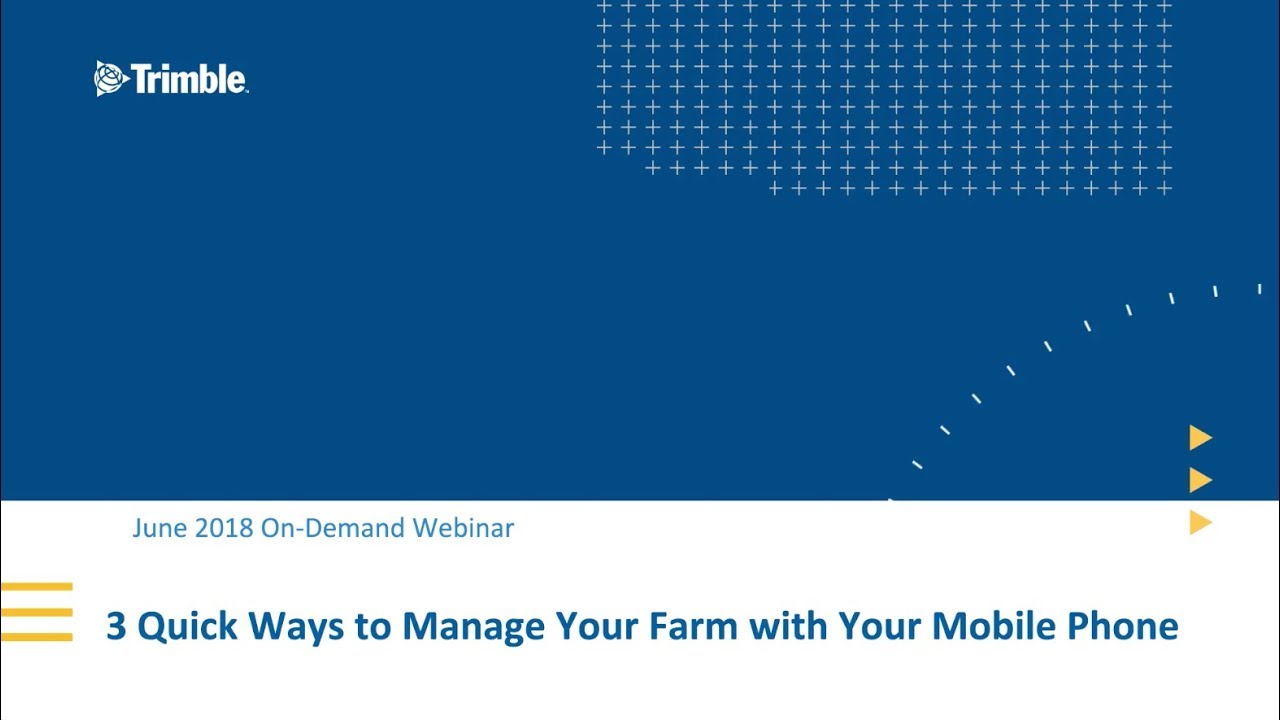 Trimble.

June 2018 On-Demand Webinar

3 Quick Ways to Manage Your Farm with Your Mobile Phone